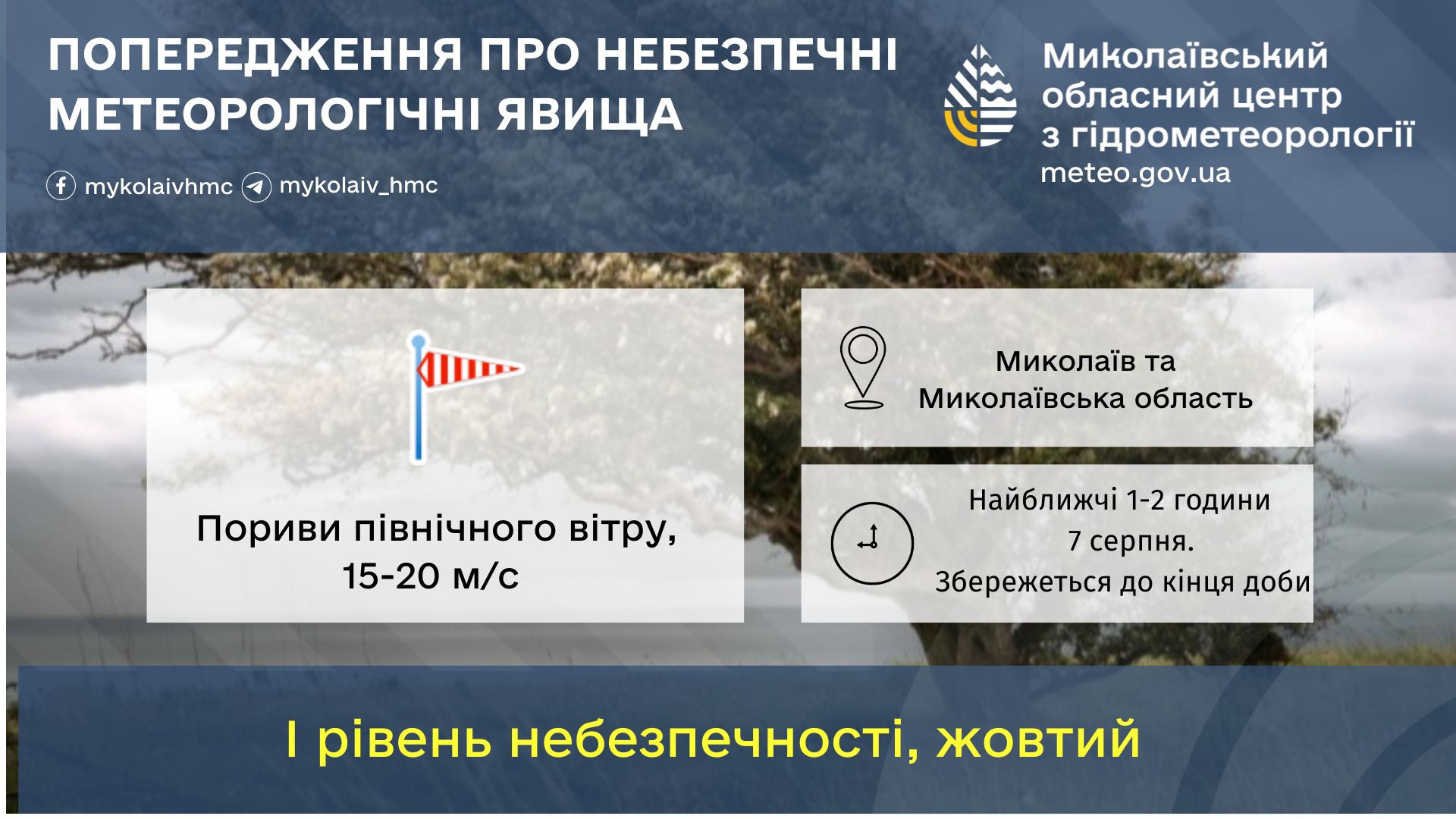 ПОПЕРЕДЖЕННЯ ПРО НЕБЕЗПЕЧНІ МЕТЕОРОЛОГІЧНІ ЯВИЩА

mykolaivhmc mykolaiv_hmc

Миколаївський обласний центр з гідрометеорології
meteo.gov.ua

Пориви північного вітру, 15-20 м/с

Миколаїв та Миколаївська область

Найближчі 1-2 години
7 серпня.
Збережеться до кінця доби

І рівень небезпечності, жовтий